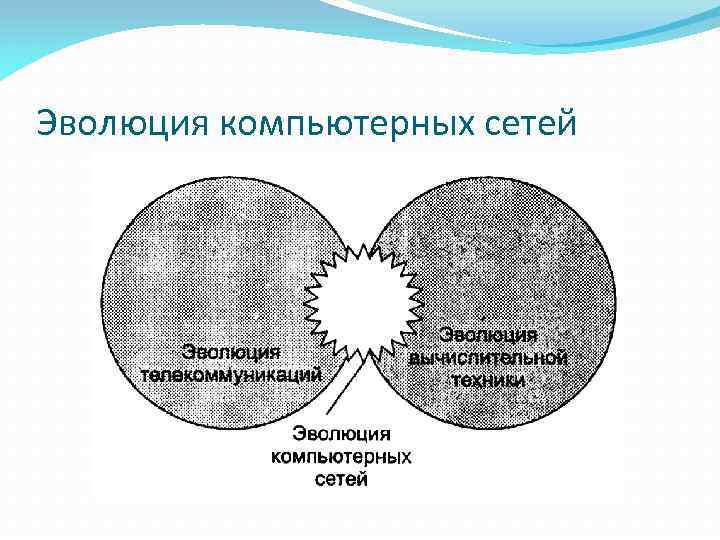 Эволюция компьютерных сетей

Эволюция телекоммуникаций

Эволюция вычислительной техники

Эволюция компьютерных сетей